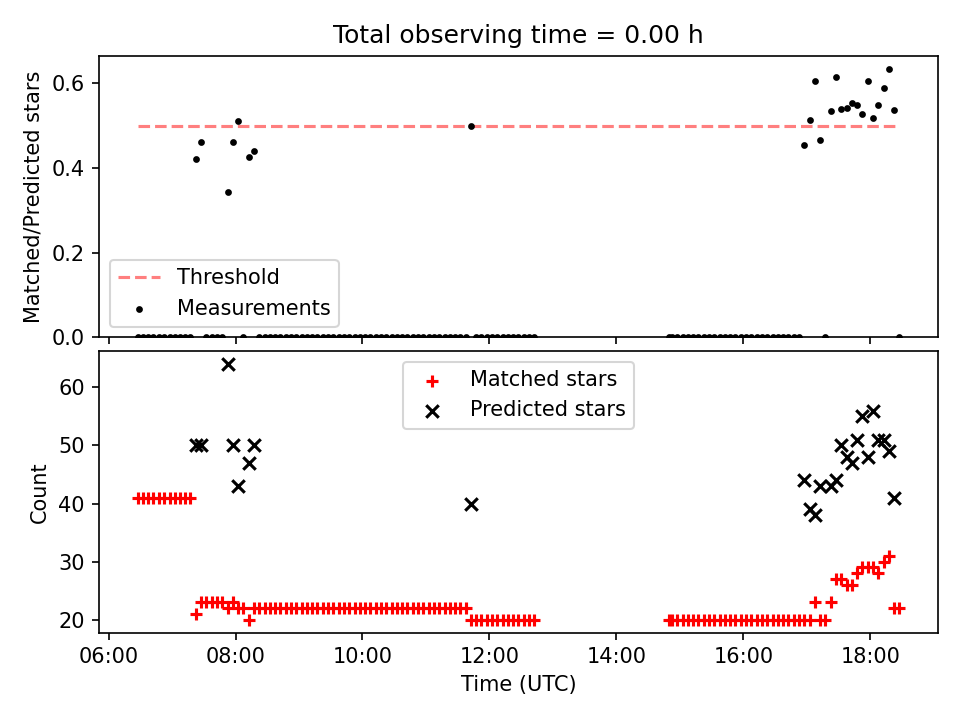 Total observing time = 0.00 h

Matched/Predicted stars

0.6
0.4
0.2
0.0

Threshold
Measurements

Matched stars
Predicted stars

Count

60
50
40
30
20

06:00
08:00
10:00
12:00
14:00
16:00
18:00

Time (UTC)